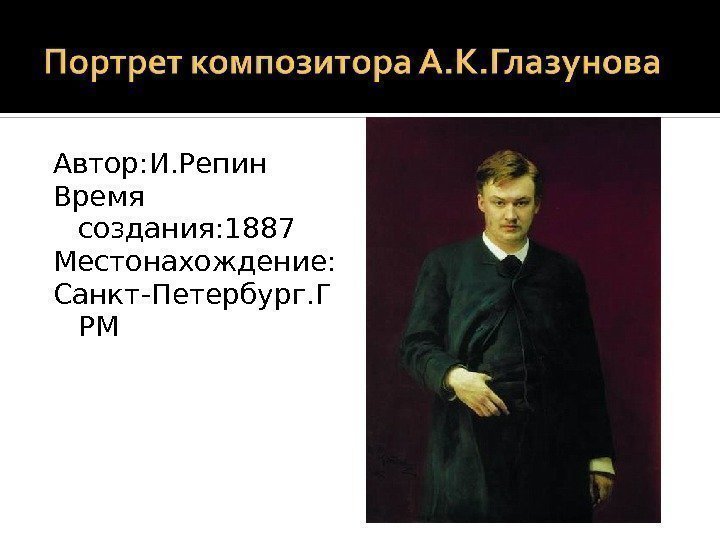 Портрет композитора А.К.Глазунова

Автор:И.Репин
Время создания:1887
Местонахождение:
Санкт-Петербург.ГРМ